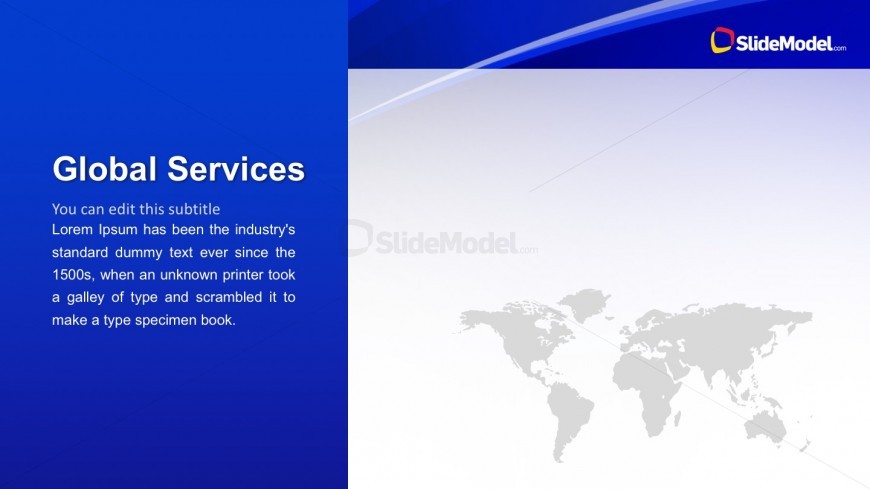 SlideModel.com

Global Services

You can edit this subtitle

Lorem Ipsum has been the industry's standard dummy text ever since the 1500s, when an unknown printer took a galley of type and scrambled it to make a type specimen book.

SlideModel.com